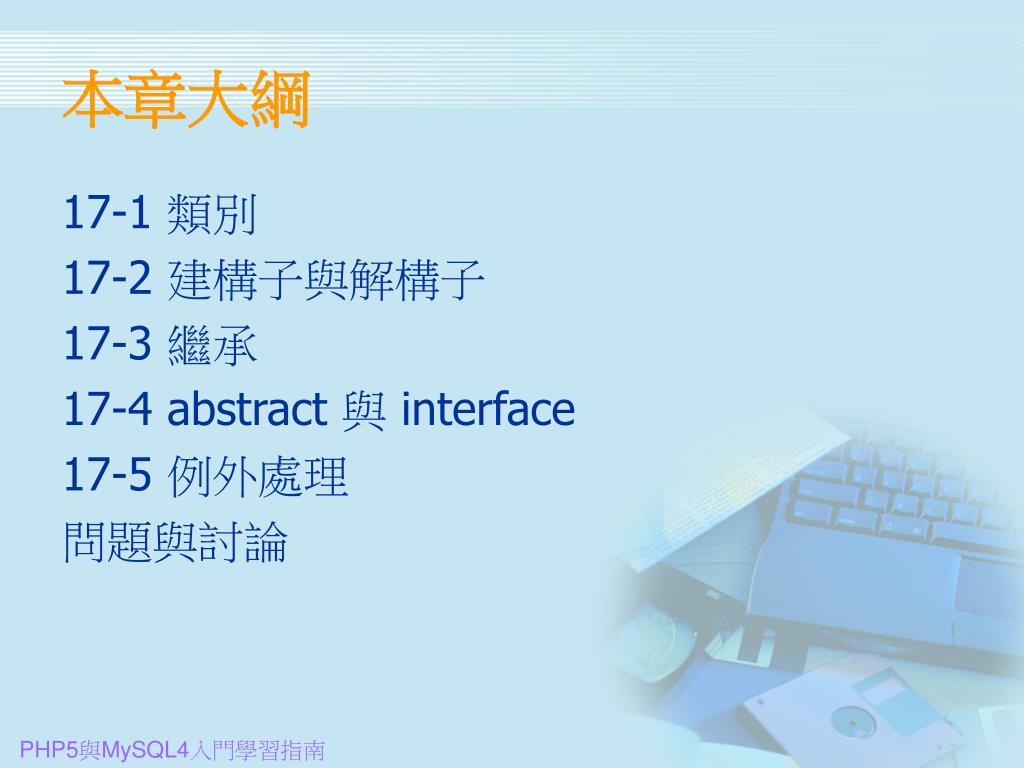 本章大綱

17-1 類別
17-2 建構子與解構子
17-3 繼承
17-4 abstract 與 interface
17-5 例外處理
問題與討論

PHP5與MySQL4入門學習指南